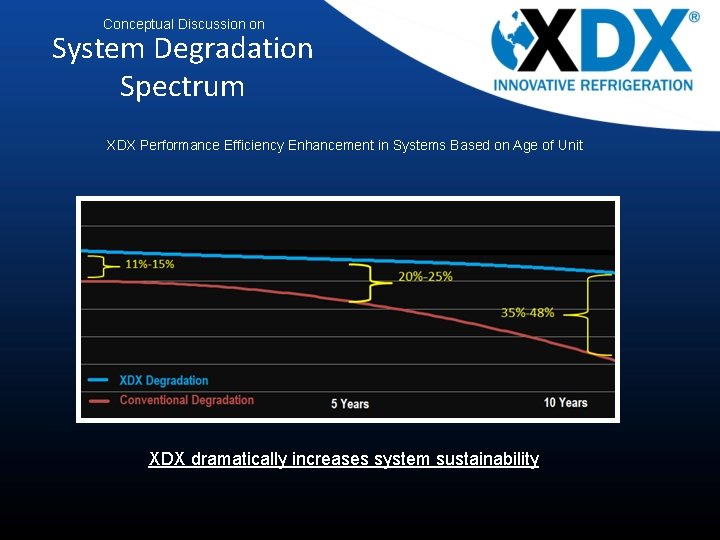 Conceptual Discussion on
System Degradation Spectrum

XDX®
INNOVATIVE REFRIGERATION

XDX Performance Efficiency Enhancement in Systems Based on Age of Unit

11%-15%
20%-25%
35%-48%
XDX Degradation
Conventional Degradation
5 Years
10 Years

XDX dramatically increases system sustainability